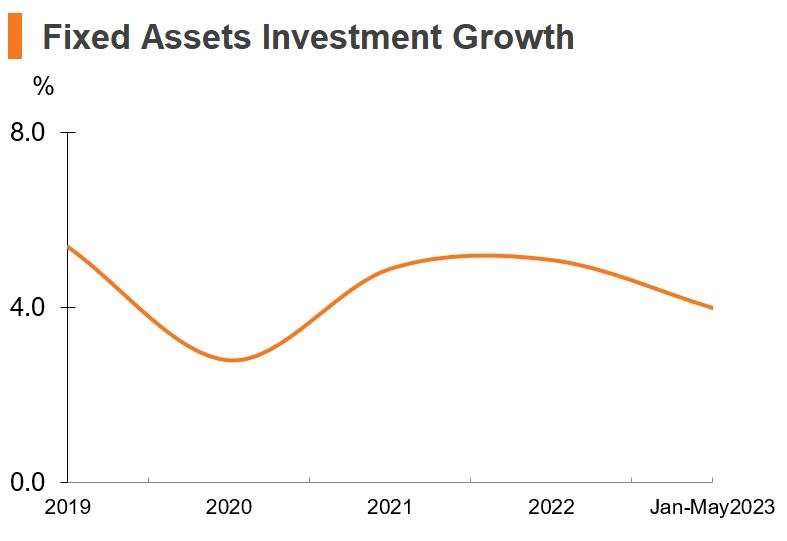 Fixed Assets Investment Growth

%

8.0

4.0

0.0

2019

2020

2021

2022

Jan-May2023